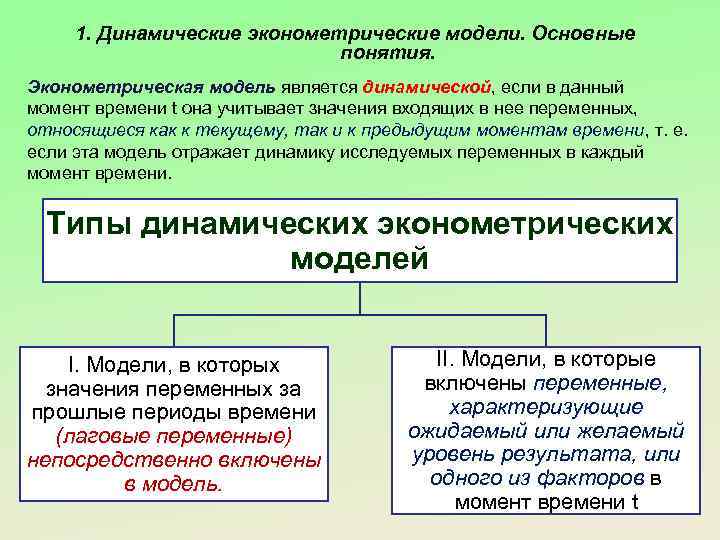 1. Динамические эконометрические модели. Основные понятия.

Эконометрическая модель является динамической, если в данный момент времени t она учитывает значения входящих в нее переменных, относящиеся как к текущему, так и к предыдущим моментам времени, т. е. если эта модель отражает динамику исследуемых переменных в каждый момент времени.

Типы динамических эконометрических моделей

I. Модели, в которых значения переменных за прошлые периоды времени (лаговые переменные) непосредственно включены в модель.

II. Модели, в которые включены переменные, характеризующие ожидаемый или желаемый уровень результата, или одного из факторов в момент времени t